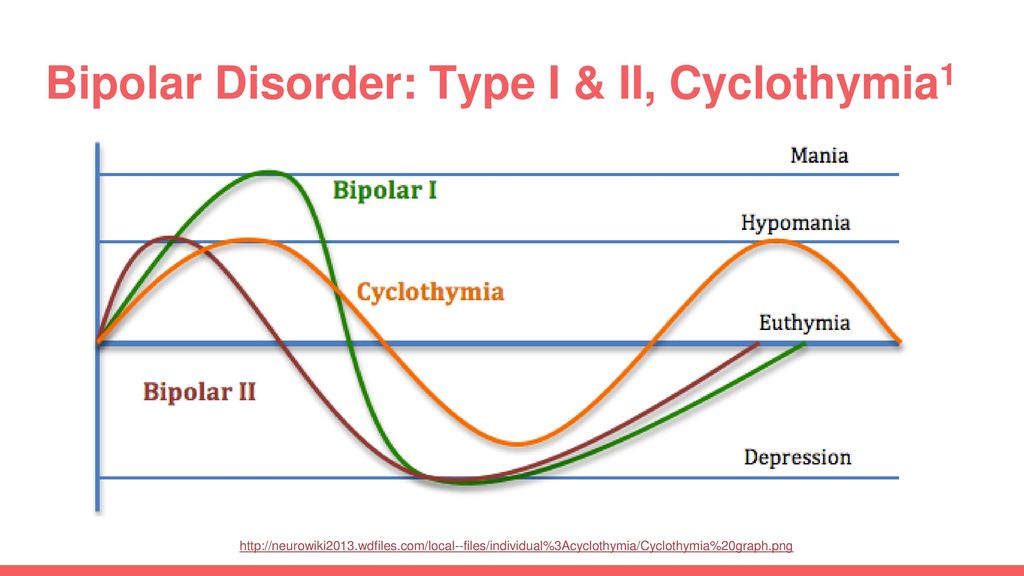 Bipolar Disorder: Type I & II, Cyclothymia$^1$

Mania

Bipolar I

Hypomania

Cyclothymia

Euthymia

Bipolar II

Depression

http://neurowiki2013.wdfiles.com/local--files/individual%3Acyclothymia/Cyclothymia%20graph.png